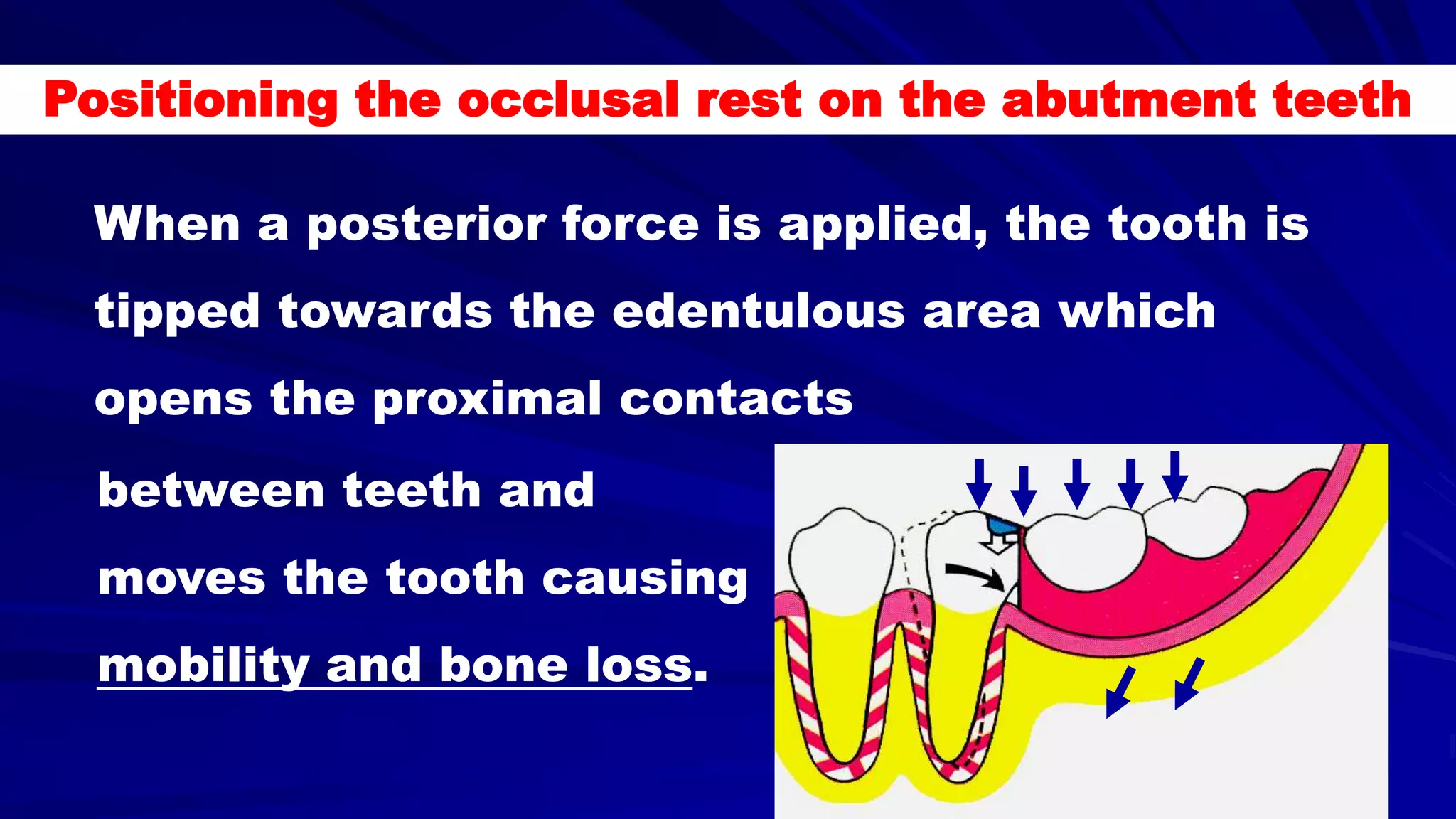 Positioning the occlusal rest on the abutment teeth

When a posterior force is applied, the tooth is tipped towards the edentulous area which opens the proximal contacts between teeth and moves the tooth causing mobility and bone loss.